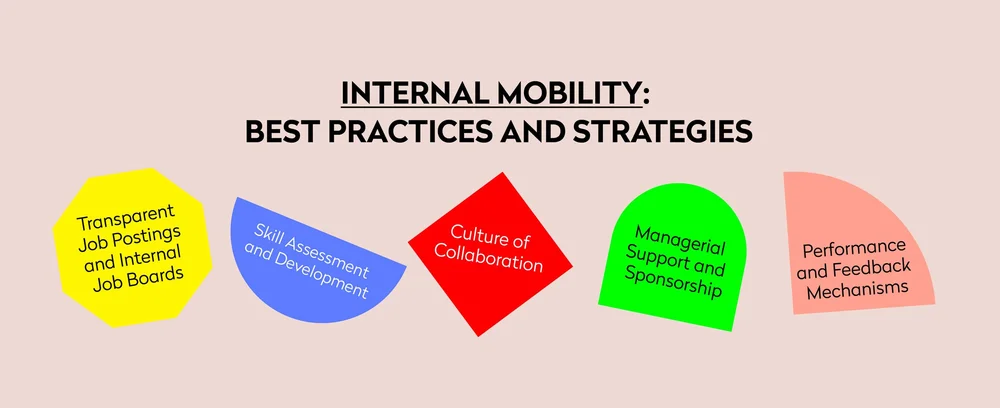 INTERNAL MOBILITY:
BEST PRACTICES AND STRATEGIES

Transparent Job Postings and Internal Job Boards

Skill Assessment and Development

Culture of Collaboration

Managerial Support and Sponsorship

Performance and Feedback Mechanisms